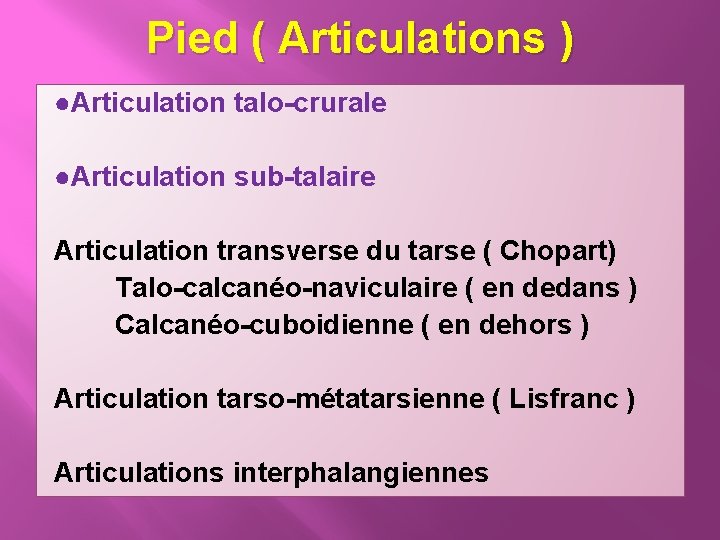 Pied ( Articulations )

●Articulation talo-crurale

●Articulation sub-talaire

Articulation transverse du tarse ( Chopart)
Talo-calcanéo-naviculaire ( en dedans )
Calcanéo-cuboidienne ( en dehors )

Articulation tarso-métatarsienne ( Lisfranc )

Articulations interphalangiennes